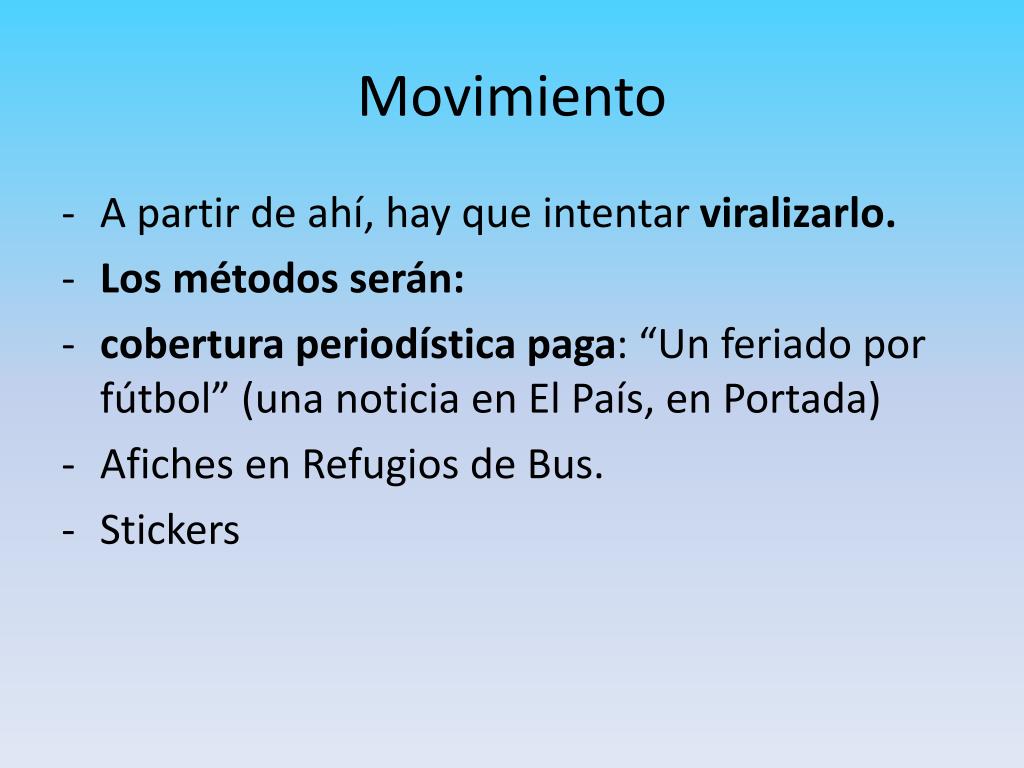 Movimiento

- A partir de ahí, hay que intentar viralizarlo.
- Los métodos serán:
- cobertura periodística paga: “Un feriado por fútbol” (una noticia en El País, en Portada)
- Afiches en Refugios de Bus.
- Stickers